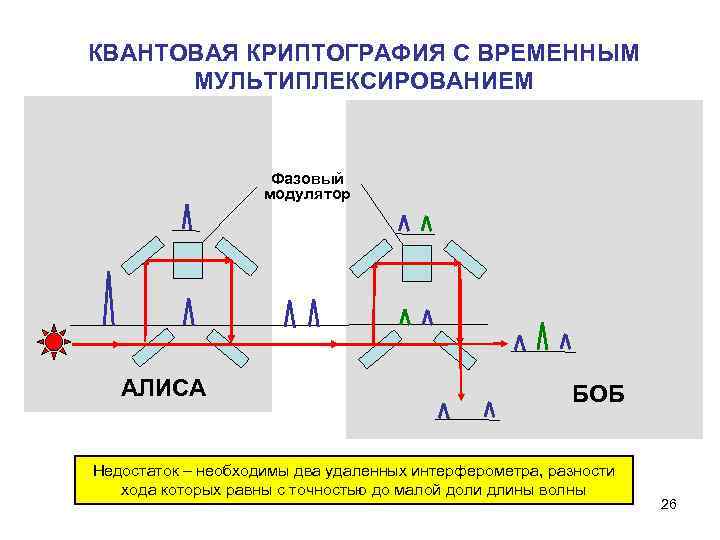 КВАНТОВАЯ КРИПТОГРАФИЯ С ВРЕМЕННЫМ МУЛЬТИПЛЕКСИРОВАНИЕМ

Фазовый модулятор

АЛИСА

БОБ

Недостаток – необходимы два удаленных интерферометра, разности хода которых равны с точностью до малой доли длины волны

26